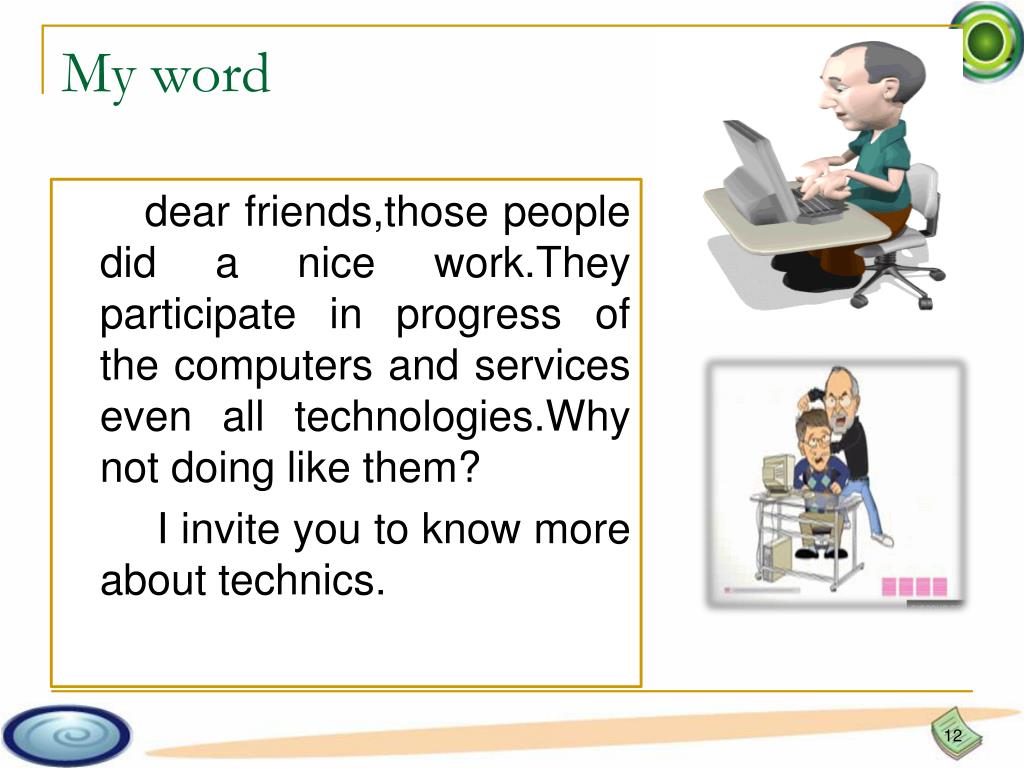 My word

dear friends,those people did a nice work.They participate in progress of the computers and services even all technologies.Why not doing like them?

I invite you to know more about technics.

12